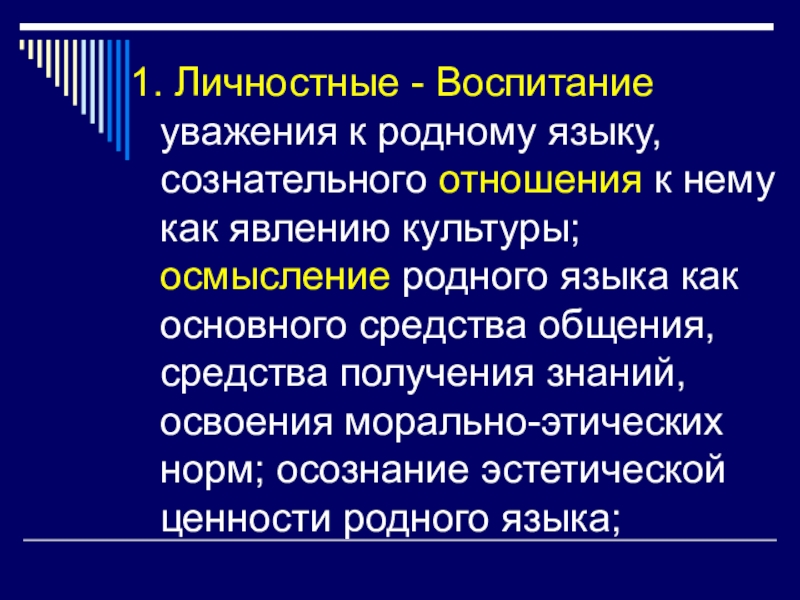 1. Личностные - Воспитание уважения к родному языку, сознательного отношения к нему как явлению культуры; осмысление родного языка как основного средства общения, средства получения знаний, освоения морально-этических норм; осознание эстетической ценности родного языка;